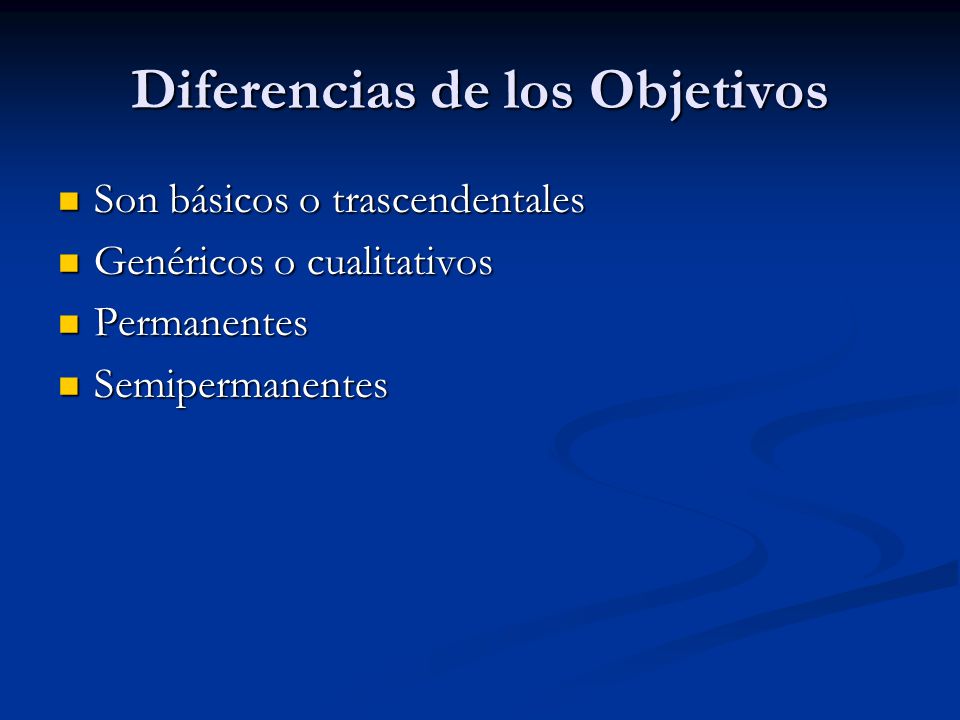 Diferencias de los Objetivos

- Son básicos o trascendentales
- Genéricos o cualitativos
- Permanentes
- Semipermanentes